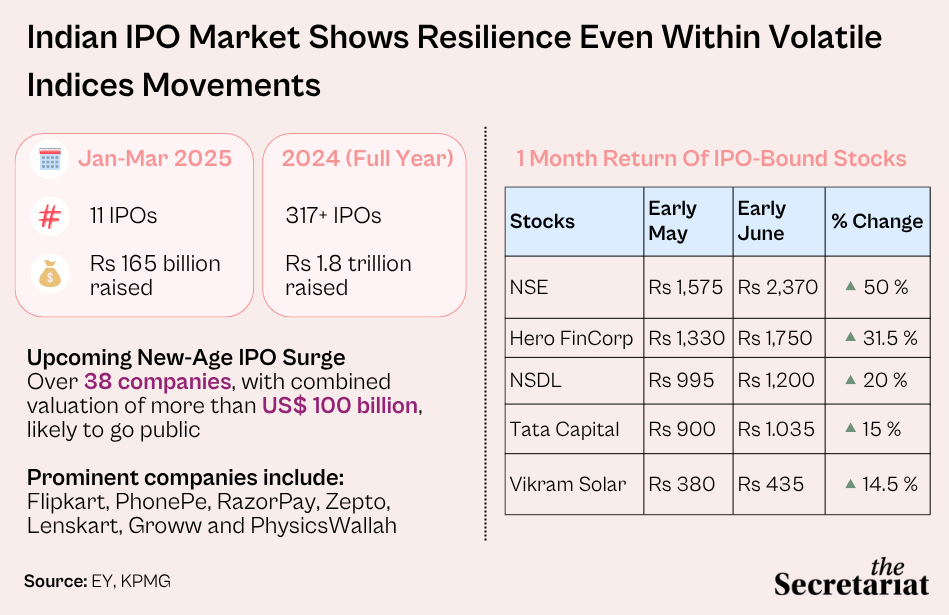 Indian IPO Market Shows Resilience Even Within Volatile Indices Movements

Jan-Mar 2025

11 IPOs

Rs 165 billion raised

2024 (Full Year)

317+ IPOs

Rs 1.8 trillion raised

Upcoming New-Age IPO Surge
Over 38 companies, with combined valuation of more than US$ 100 billion, likely to go public

Prominent companies include:
Flipkart, PhonePe, RazorPay, Zepto, Lenskart, Groww and PhysicsWallah

1 Month Return Of IPO-Bound Stocks

| Stocks | Early May | Early June | % Change |
|---|---|---|---|
| NSE | Rs 1,575 | Rs 2,370 | ▲ 50 % |
| Hero FinCorp | Rs 1,330 | Rs 1,750 | ▲ 31.5 % |
| NSDL | Rs 995 | Rs 1,200 | ▲ 20 % |
| Tata Capital | Rs 900 | Rs 1.035 | ▲ 15 % |
| Vikram Solar | Rs 380 | Rs 435 | ▲ 14.5 % |

Source: EY, KPMG

the Secretariat